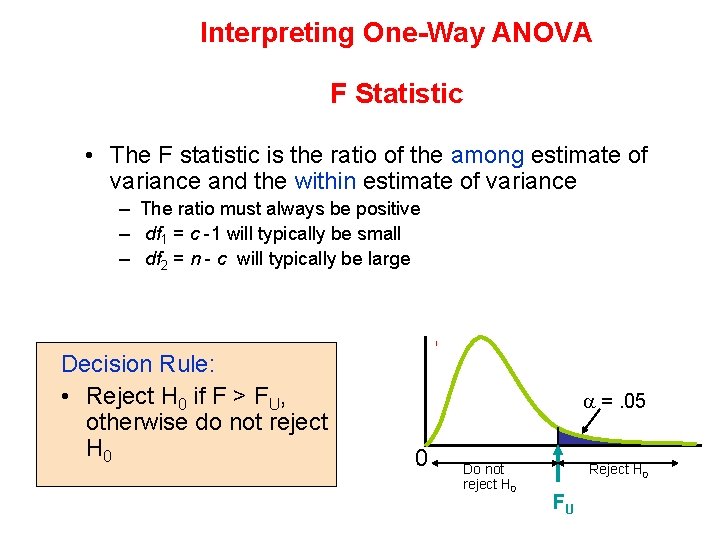 Interpreting One-Way ANOVA

F Statistic

• The F statistic is the ratio of the among estimate of variance and the within estimate of variance

– The ratio must always be positive
– $df_1 = c - 1$ will typically be small
– $df_2 = n - c$ will typically be large

Decision Rule:

• Reject $H_0$ if $F > F_U$, otherwise do not reject $H_0$

$\alpha = .05$

0

Do not reject $H_0$

Reject $H_0$

$F_U$